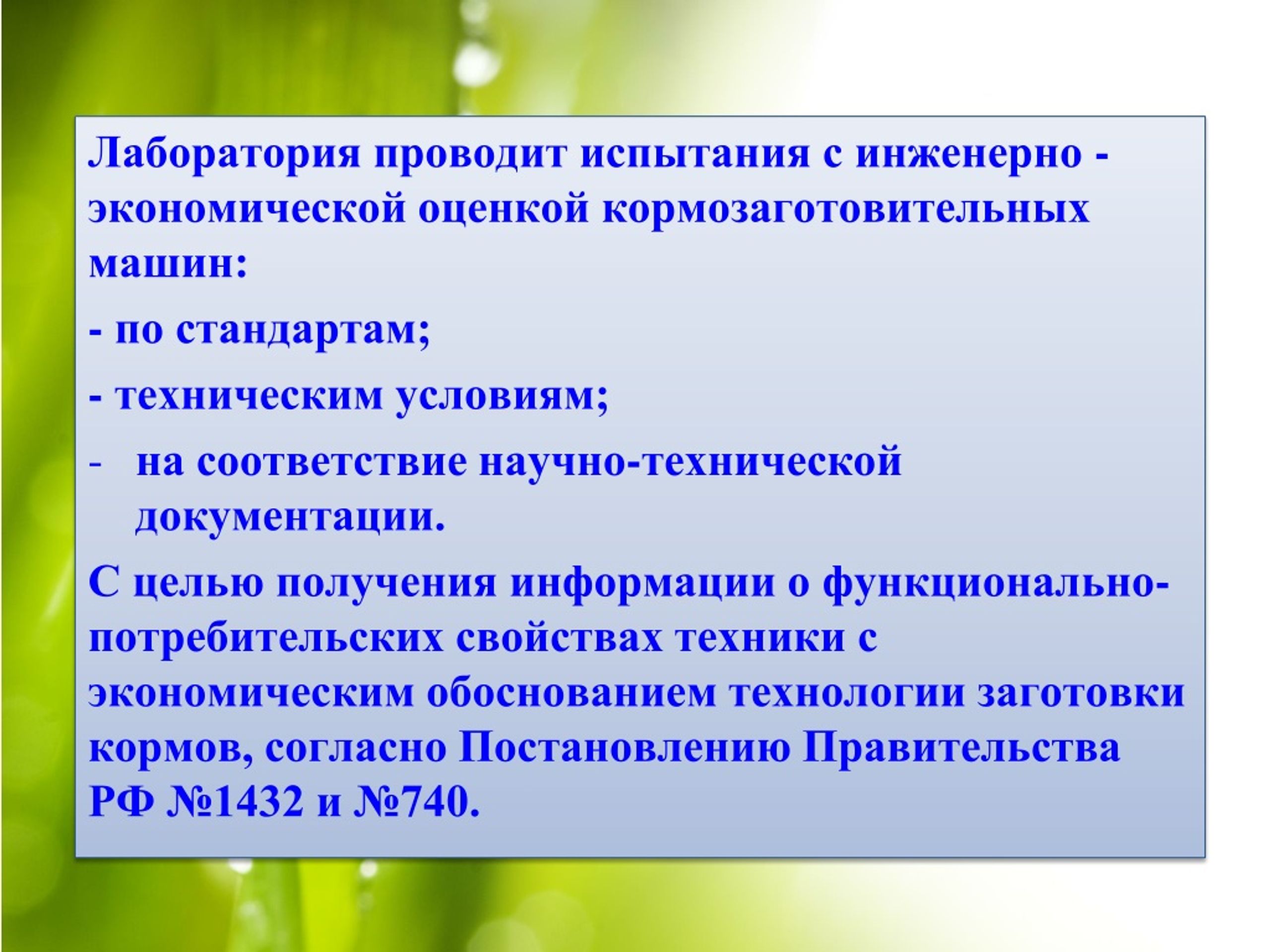 Лаборатория проводит испытания с инженерно - экономической оценкой кормозаготовительных машин:

- по стандартам;

- техническим условиям;

- на соответствие научно-технической документации.

С целью получения информации о функционально-потребительских свойствах техники с экономическим обоснованием технологии заготовки кормов, согласно Постановлению Правительства РФ №1432 и №740.